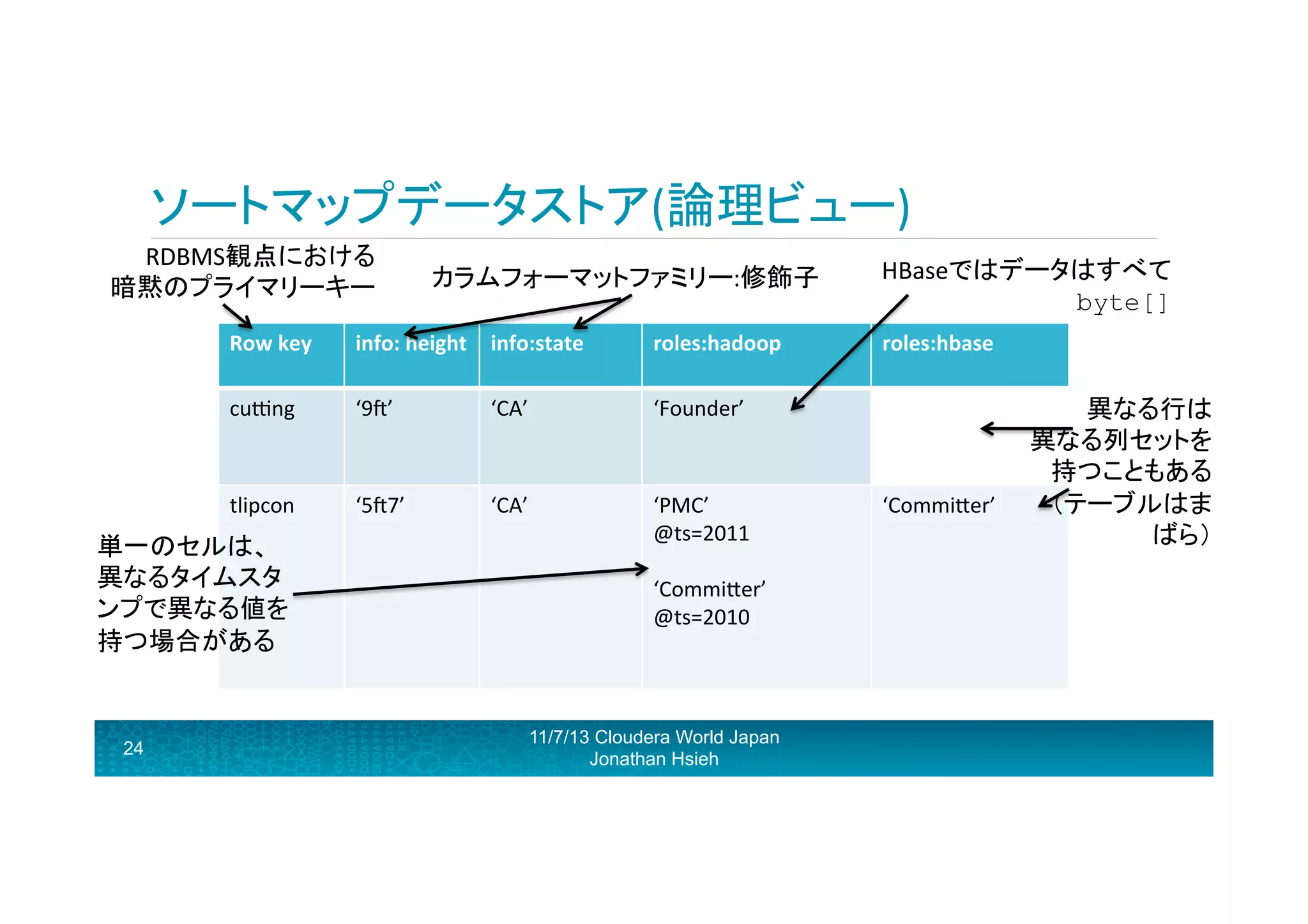 ソートマップデータストア(論理ビュー)

RDBMS観点における暗黙のプライマリーキー

カラムフォーマットファミリー:修飾子

HBaseではデータはすべて byte[]

| Row key | info: height | info:state | roles:hadoop | roles:hbase |
|---|---|---|---|---|
| cutting | ‘9ft’ | ‘CA’ | ‘Founder’ | |
| tlipcon | ‘5ft7’ | ‘CA’ | ‘PMC’ @ts=2011 ‘Committer’ @ts=2010 | ‘Committer’ |

異なる行は異なる列セットを持つこともある（テーブルはまばら）

単一のセルは、異なるタイムスタンプで異なる値を持つ場合がある

24

11/7/13 Cloudera World Japan
Jonathan Hsieh